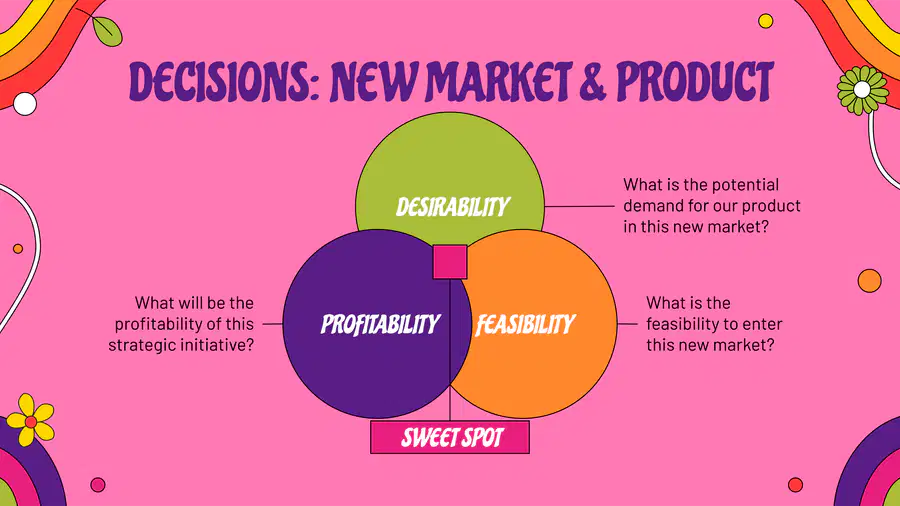 DECISIONS: NEW MARKET & PRODUCT

DESIRABILITY

What is the potential demand for our product in this new market?

What will be the profitability of this strategic initiative?

PROFITABILITY

FEASIBILITY

What is the feasibility to enter this new market?

SWEET SPOT